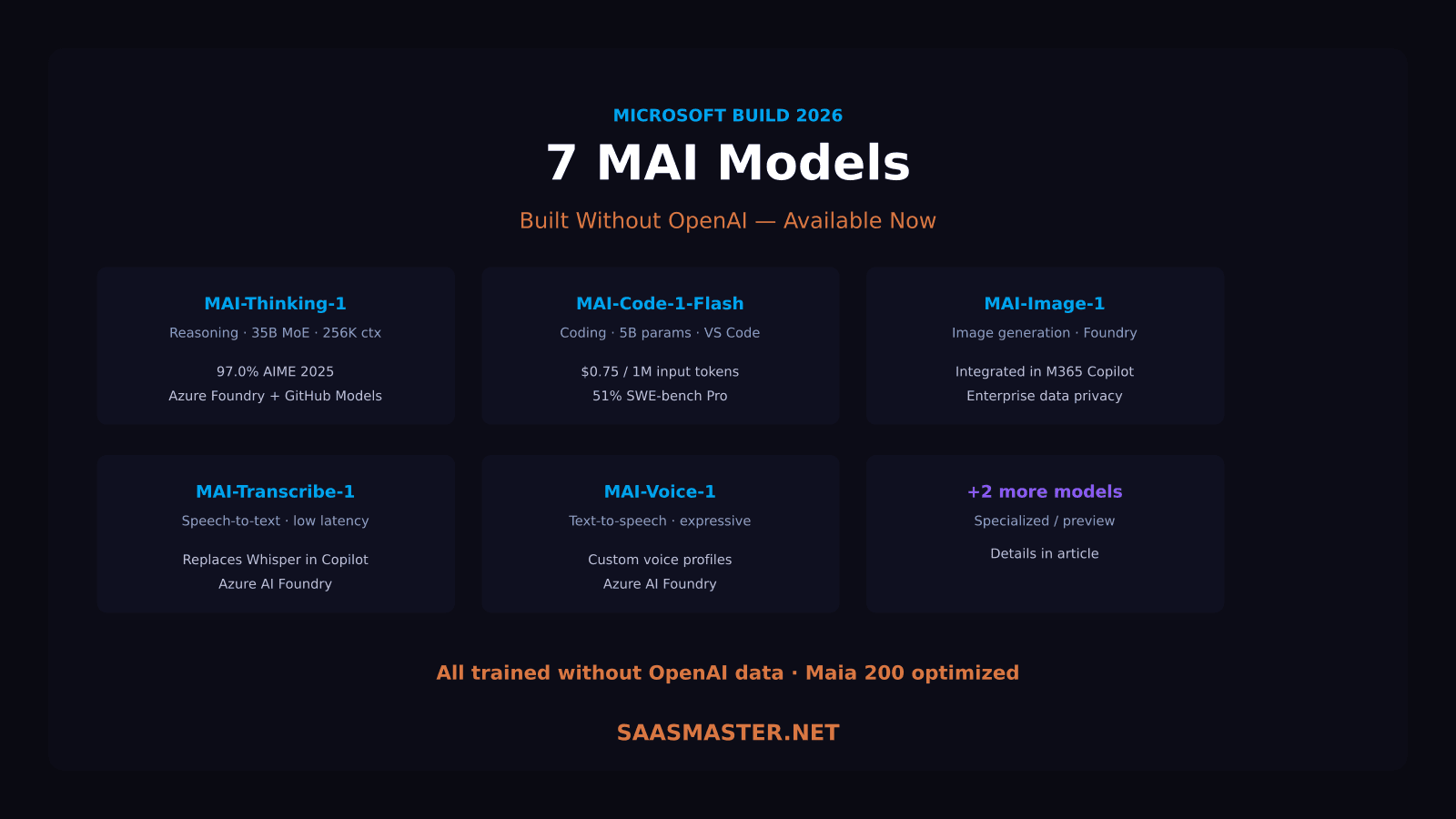 MICROSOFT BUILD 2026

7 MAI Models

Built Without OpenAI — Available Now

MAI-Thinking-1
Reasoning · 35B MoE · 256K ctx
97.0% AIME 2025
Azure Foundry + GitHub Models

MAI-Code-1-Flash
Coding · 5B params · VS Code
\$0.75 / 1M input tokens
51% SWE-bench Pro

MAI-Image-1
Image generation · Foundry
Integrated in M365 Copilot
Enterprise data privacy

MAI-Transcribe-1
Speech-to-text · low latency
Replaces Whisper in Copilot
Azure AI Foundry

MAI-Voice-1
Text-to-speech · expressive
Custom voice profiles
Azure AI Foundry

+2 more models
Specialized / preview
Details in article

All trained without OpenAI data · Maia 200 optimized

SAASMASTER.NET